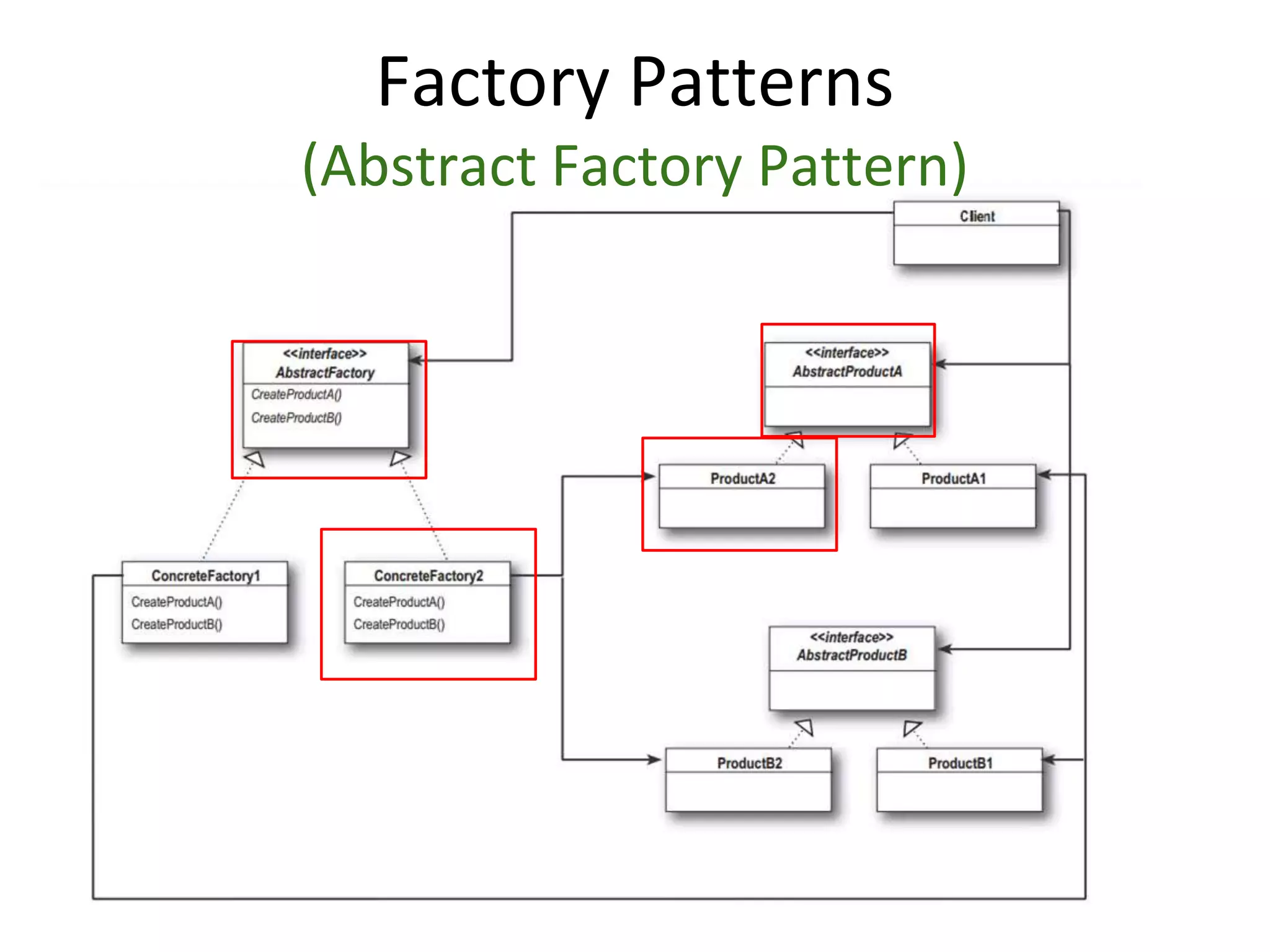 Factory Patterns
(Abstract Factory Pattern)

Client

<<interface>>
AbstractFactory
CreateProductA()
CreateProductB()

<<interface>>
AbstractProductA

ProductA2

ProductA1

ConcreteFactory1
CreateProductA()
CreateProductB()

ConcreteFactory2
CreateProductA()
CreateProductB()

<<interface>>
AbstractProductB

ProductB2

ProductB1